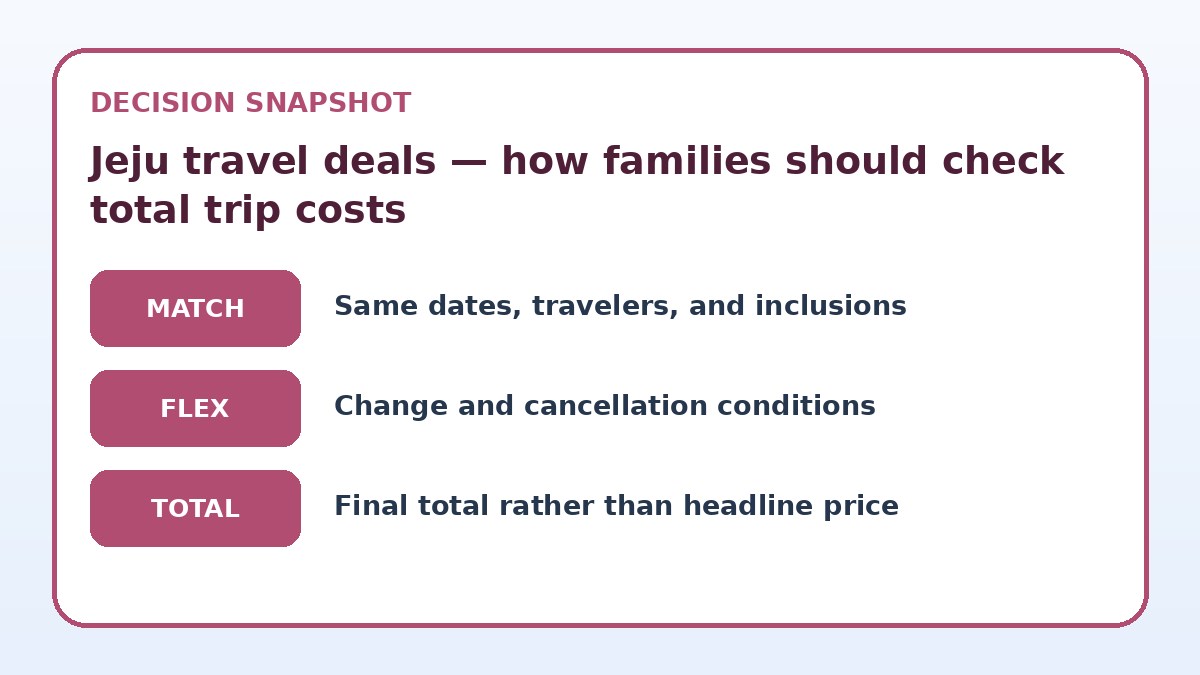 DECISION SNAPSHOT

Jeju travel deals — how families should check total trip costs

MATCH

Same dates, travelers, and inclusions

FLEX

Change and cancellation conditions

TOTAL

Final total rather than headline price